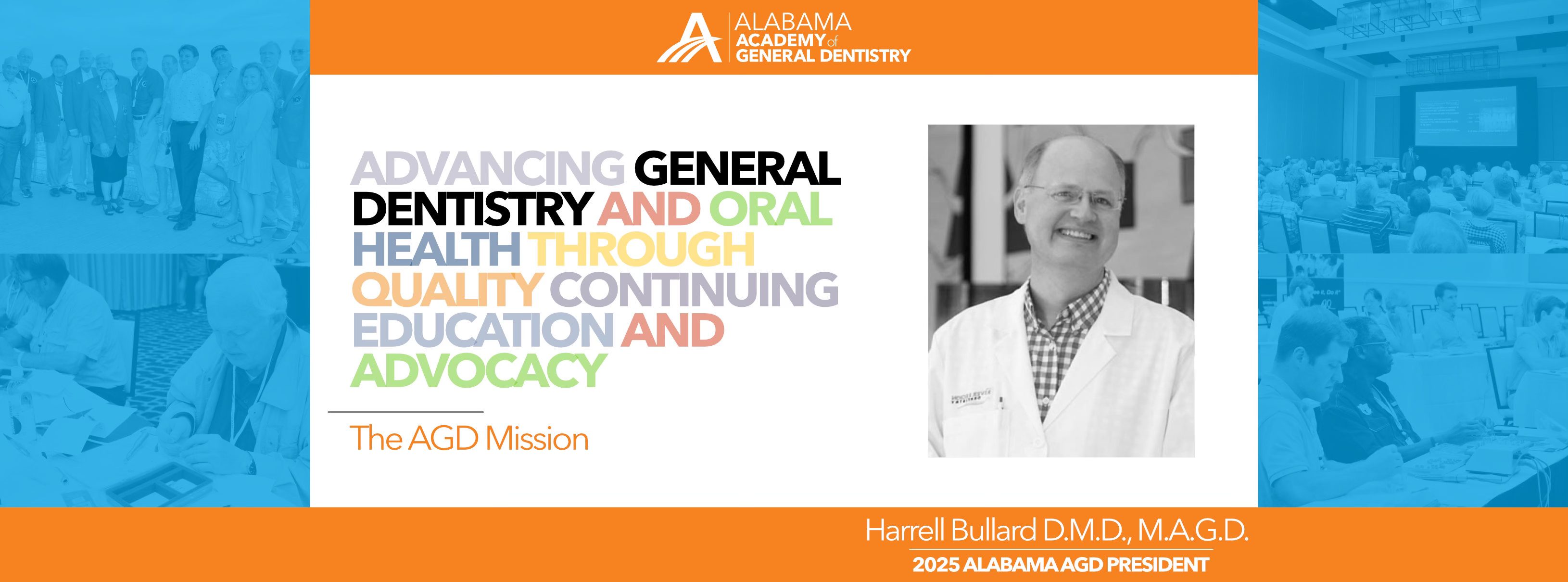 ALABAMA ACADEMY of GENERAL DENTISTRY

ADVANCING GENERAL DENTISTRY AND ORAL HEALTH THROUGH QUALITY CONTINUING EDUCATION AND ADVOCACY

The AGD Mission

Harrell Bullard D.M.D., M.A.G.D.

2025 ALABAMA AGD PRESIDENT